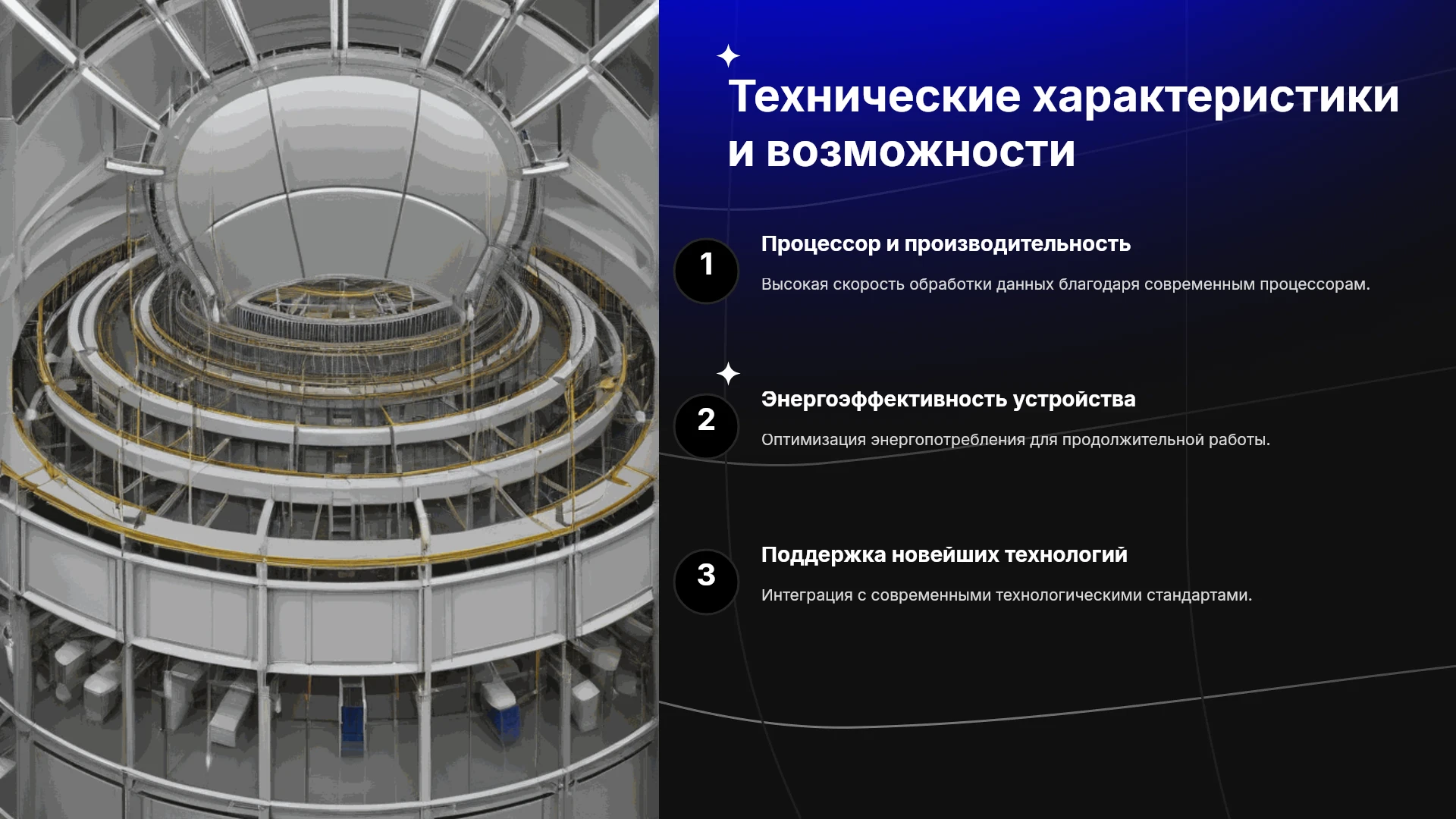 Технические характеристики и возможности

1

Процессор и производительность

Высокая скорость обработки данных благодаря современным процессорам.

2

Энергоэффективность устройства

Оптимизация энергопотребления для продолжительной работы.

3

Поддержка новейших технологий

Интеграция с современными технологическими стандартами.